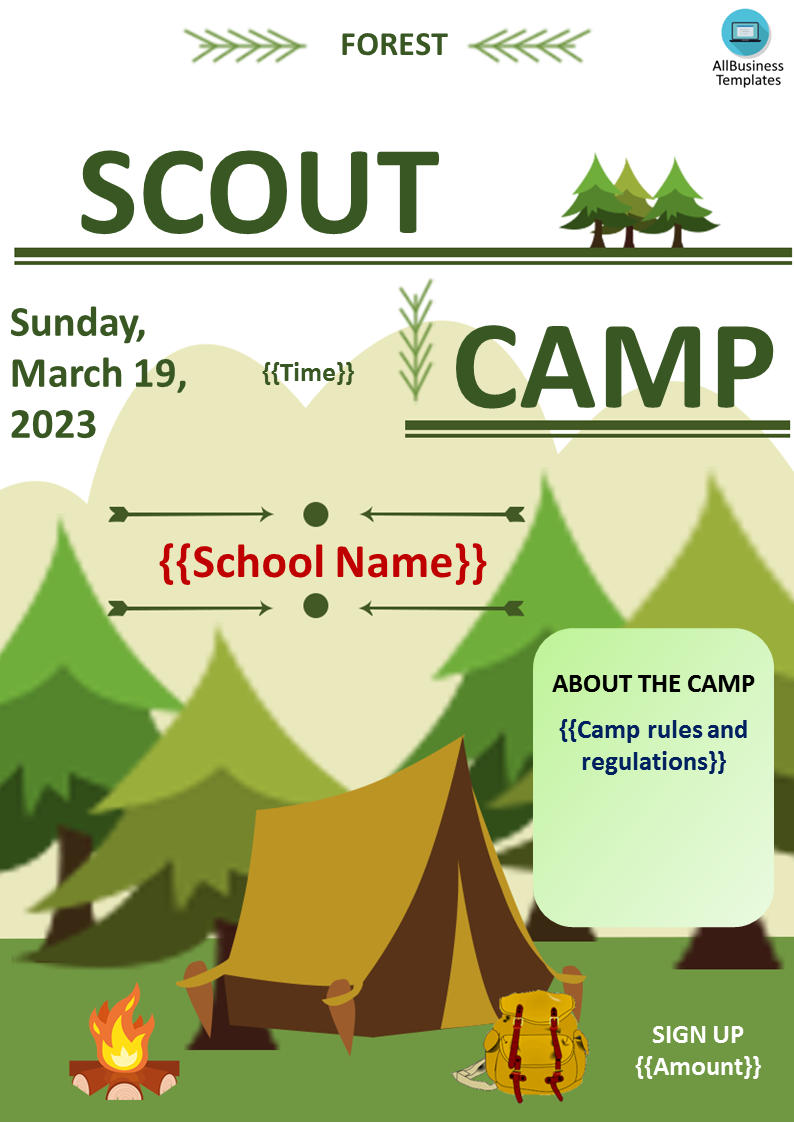 FOREST

AllBusiness Templates

SCOUT

Sunday, March 19, 2023

{{Time}}

CAMP

{{School Name}}

ABOUT THE CAMP

{{Camp rules and regulations}}

SIGN UP
{{Amount}}